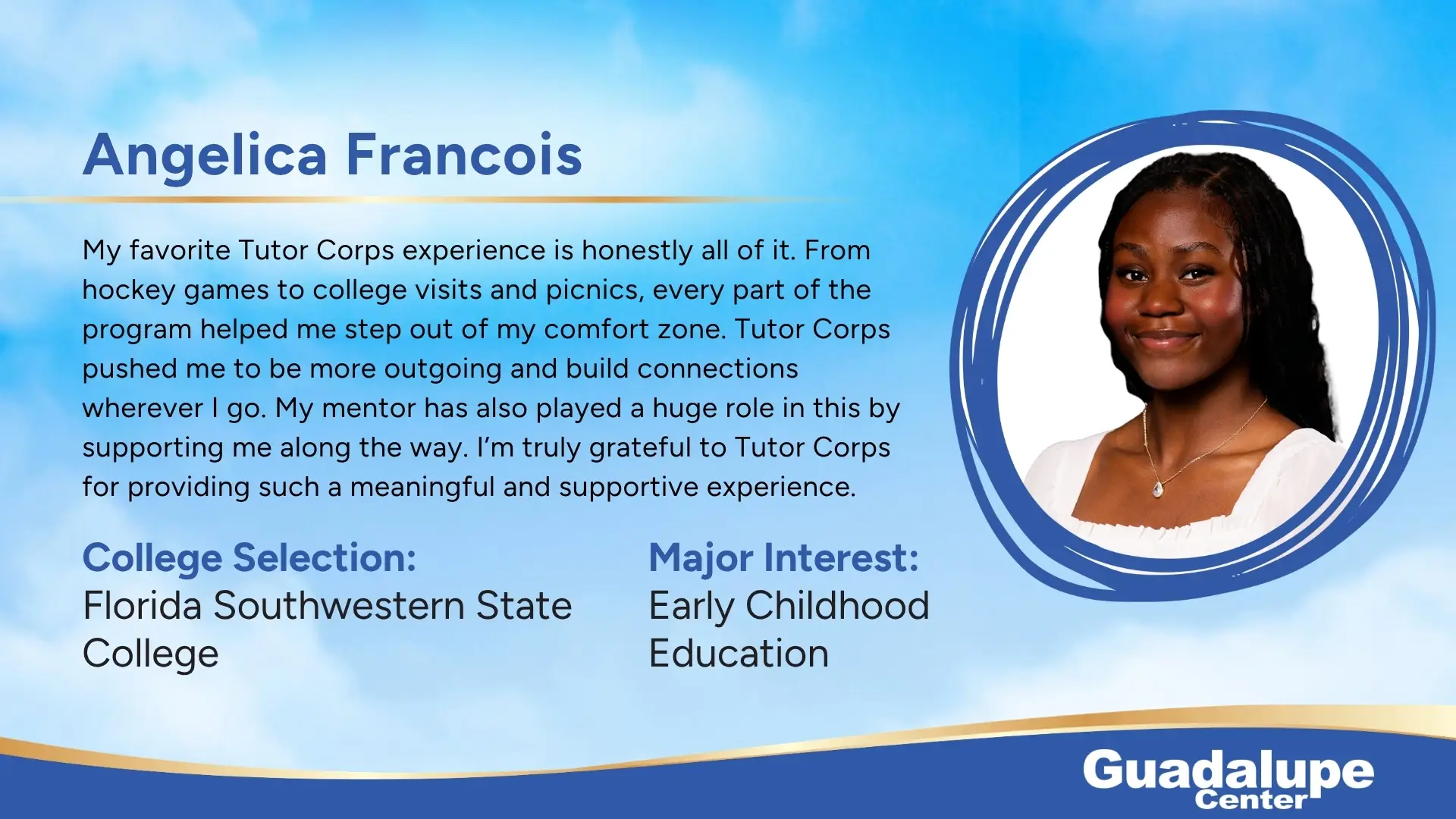 Angelica Francois

My favorite Tutor Corps experience is honestly all of it. From hockey games to college visits and picnics, every part of the program helped me step out of my comfort zone. Tutor Corps pushed me to be more outgoing and build connections wherever I go. My mentor has also played a huge role in this by supporting me along the way. I'm truly grateful to Tutor Corps for providing such a meaningful and supportive experience.

College Selection:
Florida Southwestern State College

Major Interest:
Early Childhood Education

Guadalupe Center